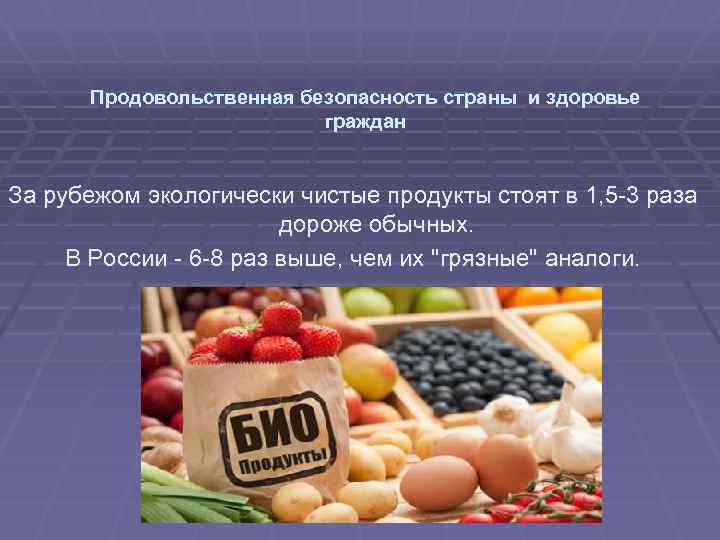 Продовольственная безопасность страны и здоровье граждан

За рубежом экологически чистые продукты стоят в 1,5-3 раза дороже обычных.

В России - 6-8 раз выше, чем их "грязные" аналоги.

БИО
Продукты